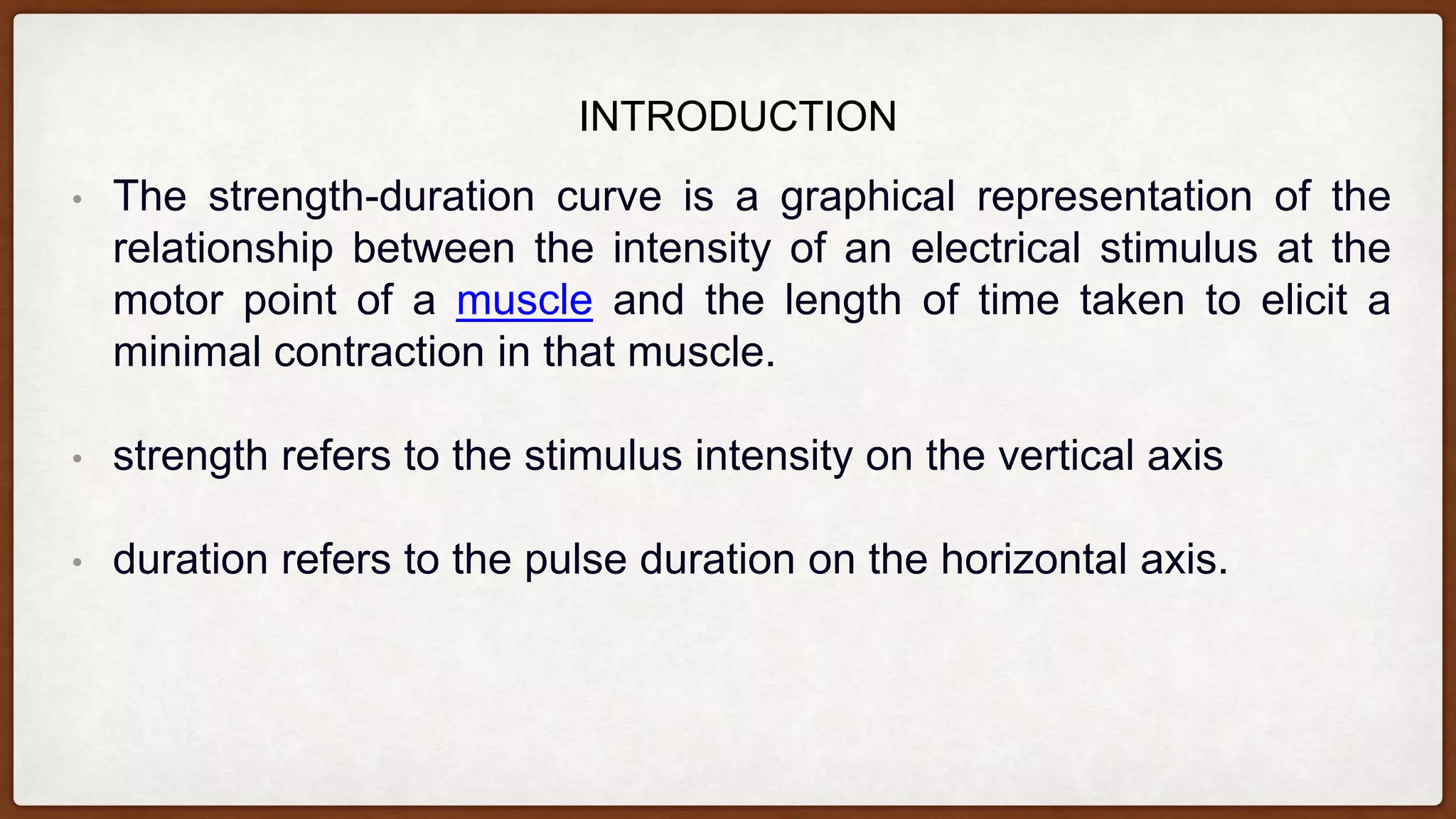 INTRODUCTION

• The strength-duration curve is a graphical representation of the relationship between the intensity of an electrical stimulus at the motor point of a muscle and the length of time taken to elicit a minimal contraction in that muscle.

• strength refers to the stimulus intensity on the vertical axis

• duration refers to the pulse duration on the horizontal axis.